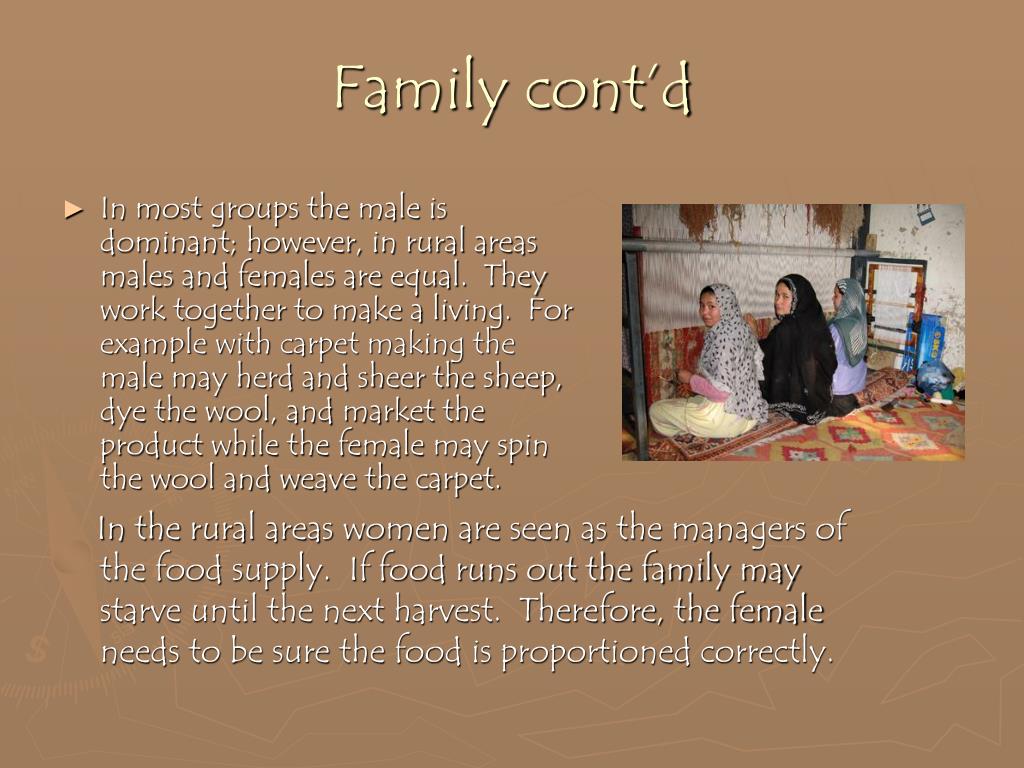 Family cont'd

► In most groups the male is dominant; however, in rural areas males and females are equal. They work together to make a living. For example with carpet making the male may herd and sheer the sheep, dye the wool, and market the product while the female may spin the wool and weave the carpet.

In the rural areas women are seen as the managers of the food supply. If food runs out the family may starve until the next harvest. Therefore, the female needs to be sure the food is proportioned correctly.